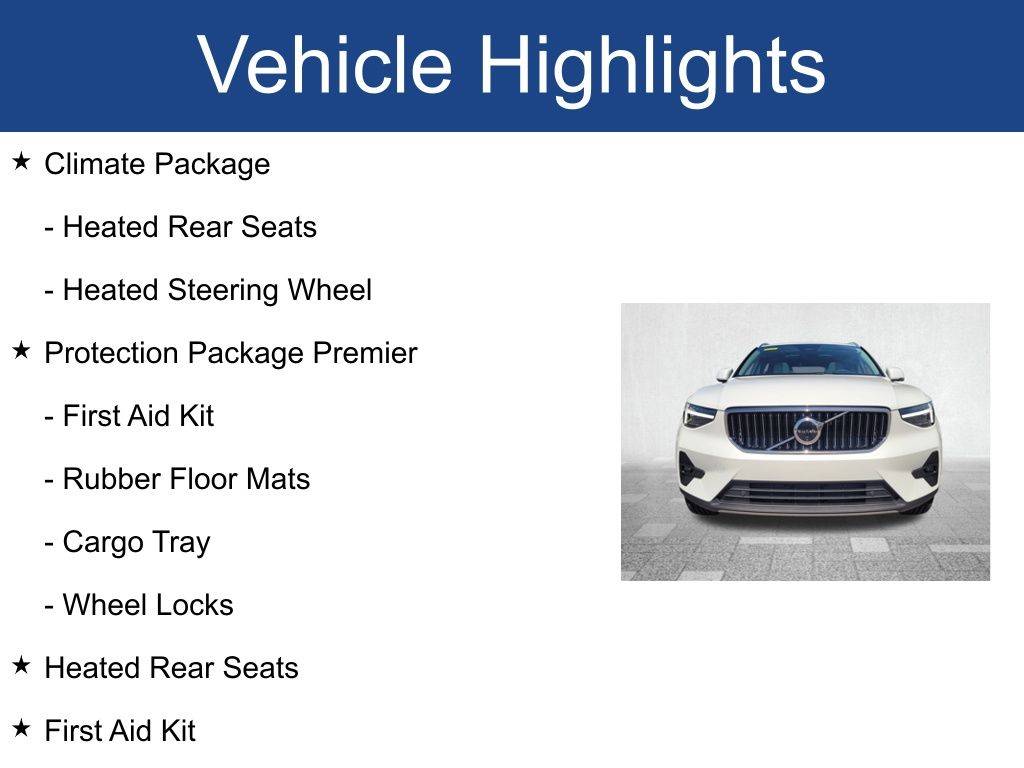 Vehicle Highlights

★ Climate Package

- Heated Rear Seats

- Heated Steering Wheel

★ Protection Package Premier

- First Aid Kit

- Rubber Floor Mats

- Cargo Tray

- Wheel Locks

★ Heated Rear Seats

★ First Aid Kit